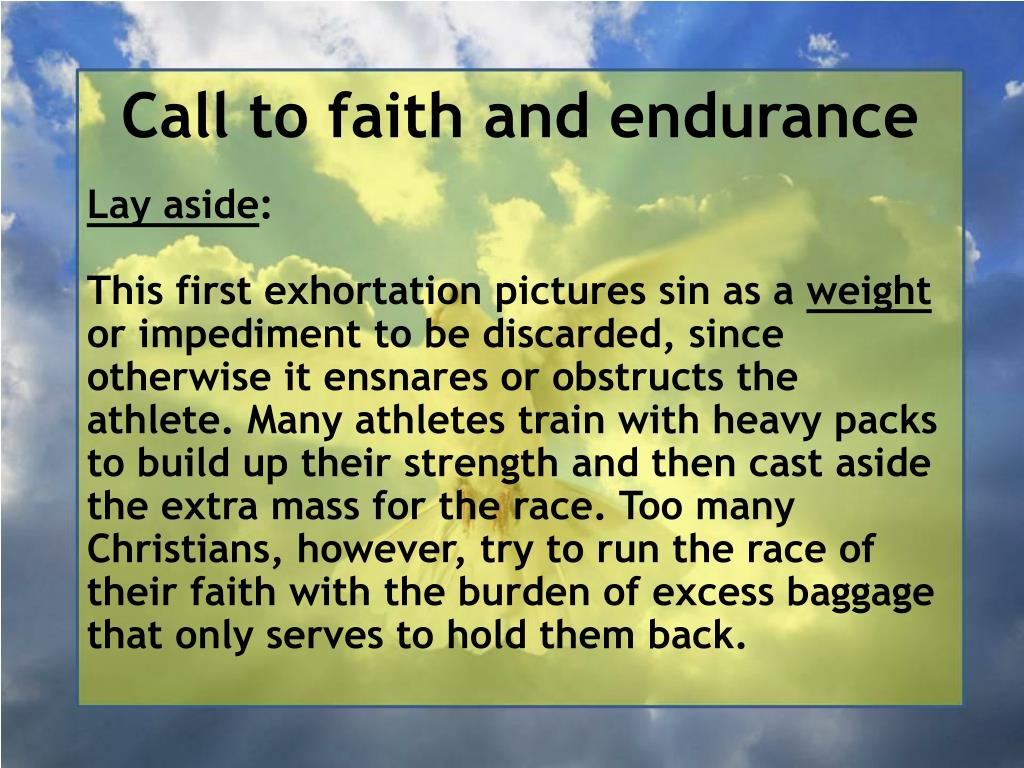 Call to faith and endurance

Lay aside:

This first exhortation pictures sin as a weight or impediment to be discarded, since otherwise it ensnares or obstructs the athlete. Many athletes train with heavy packs to build up their strength and then cast aside the extra mass for the race. Too many Christians, however, try to run the race of their faith with the burden of excess baggage that only serves to hold them back.